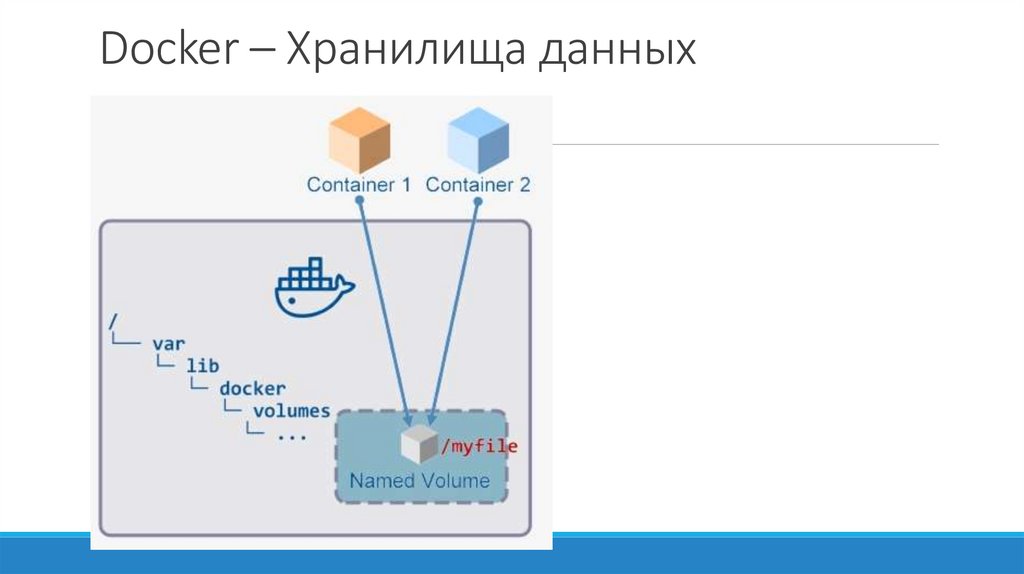 Docker – Хранилища данных

Container 1 Container 2

/
└── var
  └── lib
    └── docker
      └── volumes
        └── ...

/myfile
Named Volume